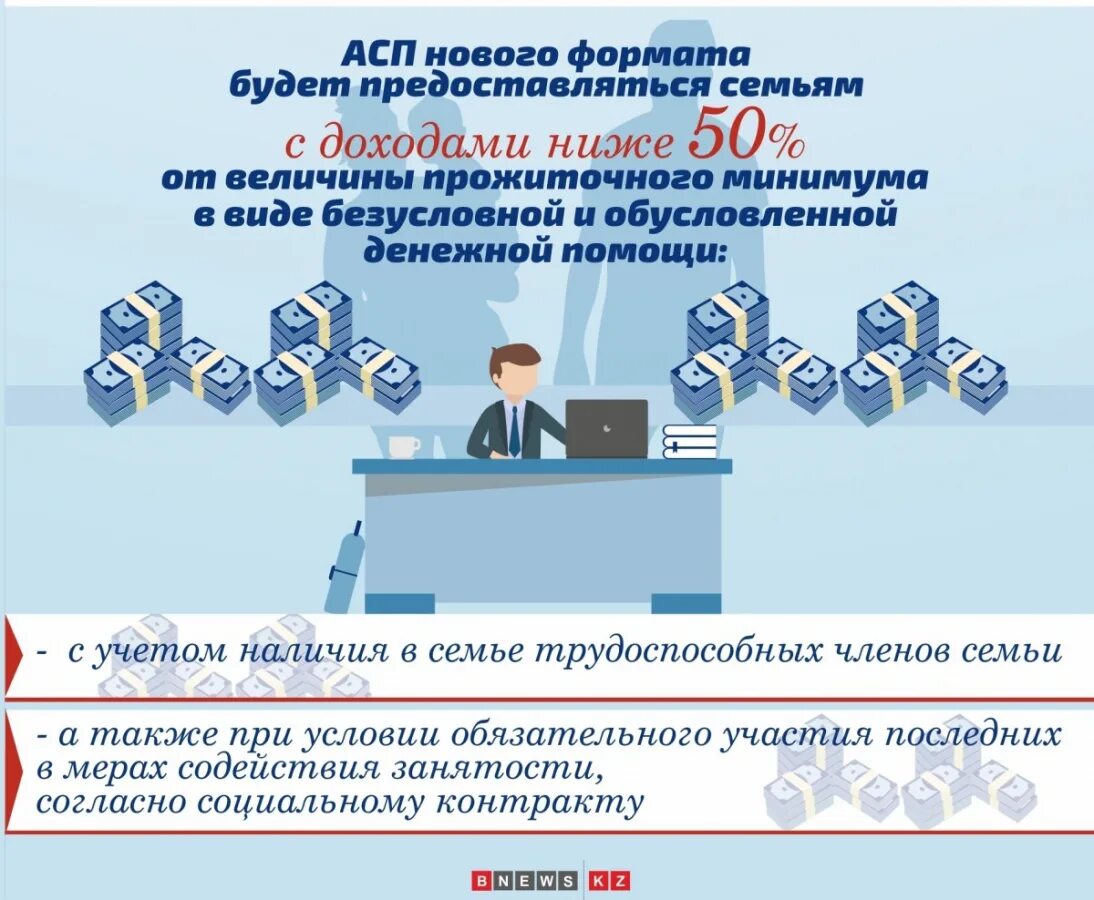 АСП нового формата будет предоставляться семьям с доходами ниже 50% от величины прожиточного минимума в виде безусловной и обусловленной денежной помощи:

- с учетом наличия в семье трудоспособных членов семьи

- а также при условии обязательного участия последних в мерах содействия занятости, согласно социальному контракту

BNEWS KZ